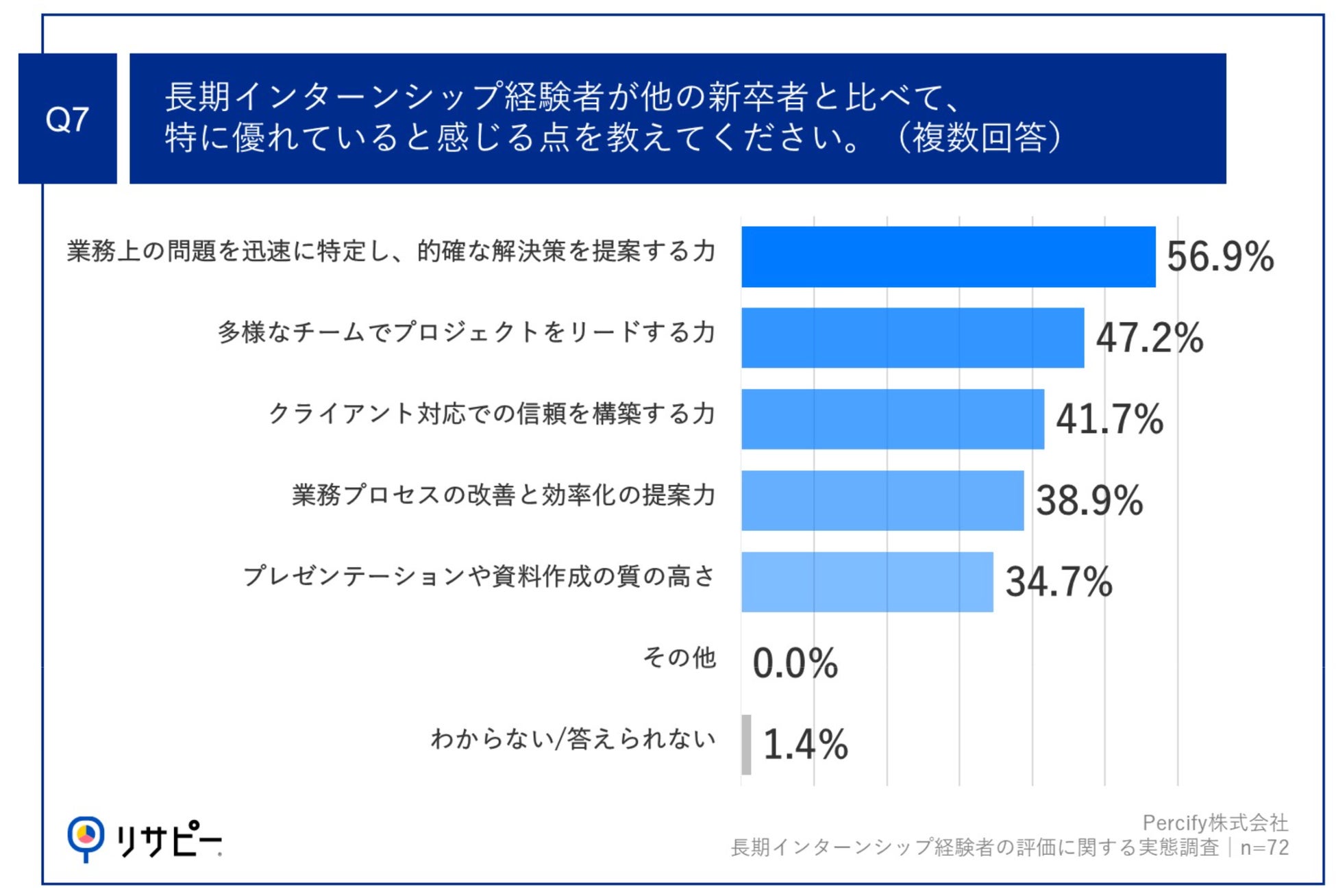 Q7

長期インターンシップ経験者が他の新卒者と比べて、特に優れていると感じる点を教えてください。（複数回答）

業務上の問題を迅速に特定し、的確な解決策を提案する力 56.9%

多様なチームでプロジェクトをリードする力 47.2%

クライアント対応での信頼を構築する力 41.7%

業務プロセスの改善と効率化の提案力 38.9%

プレゼンテーションや資料作成の質の高さ 34.7%

その他 0.0%

わからない/答えられない 1.4%

リサピー

Percify株式会社
長期インターンシップ経験者の評価に関する実態調査｜n=72